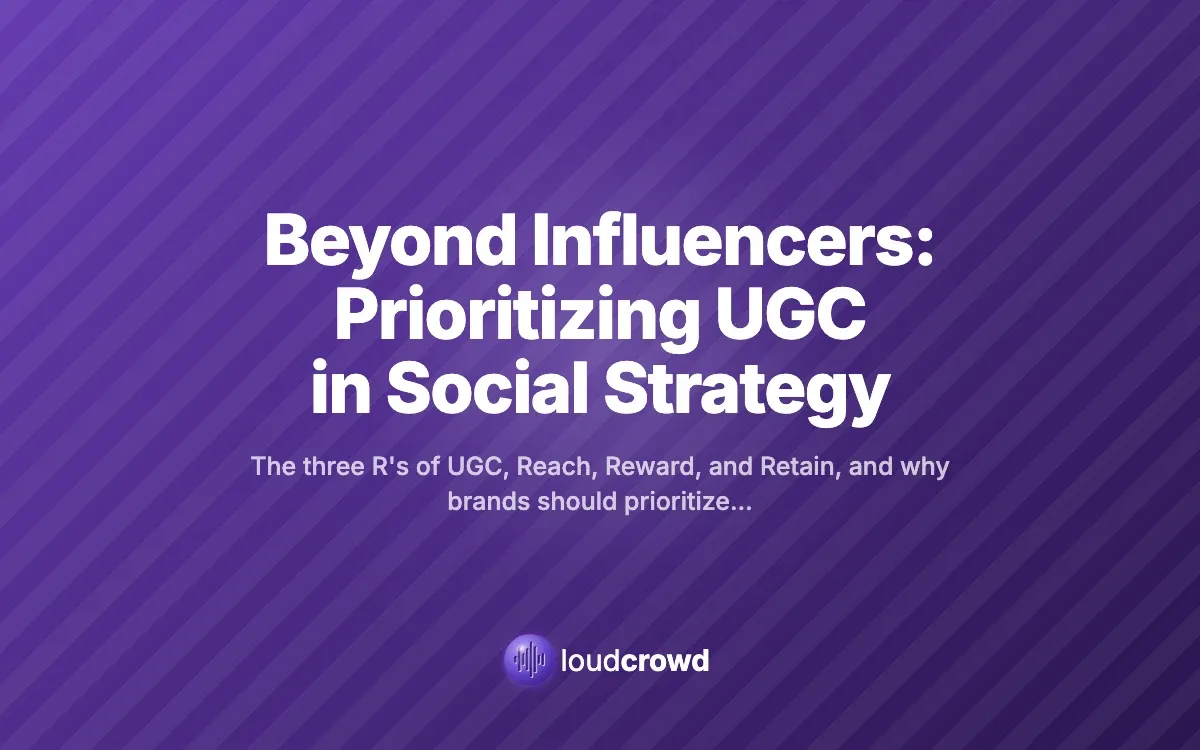 Beyond Influencers: Prioritizing UGC in Social Strategy

The three R's of UGC, Reach, Reward, and Retain, and why brands should prioritize...

loudcrowd